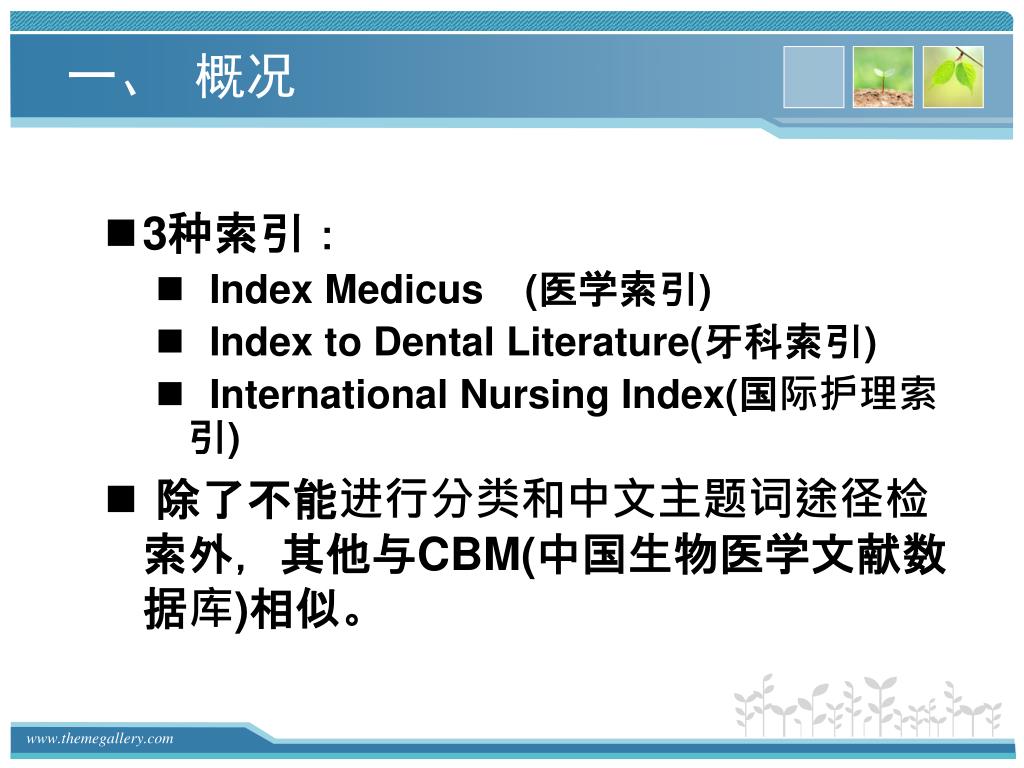 一、 概况

■ 3种索引：

■ Index Medicus (医学索引)

■ Index to Dental Literature(牙科索引)

■ International Nursing Index(国际护理索引)

■ 除了不能进行分类和中文主题词途径检索外，其他与CBM(中国生物医学文献数据库)相似。

www.themegallery.com